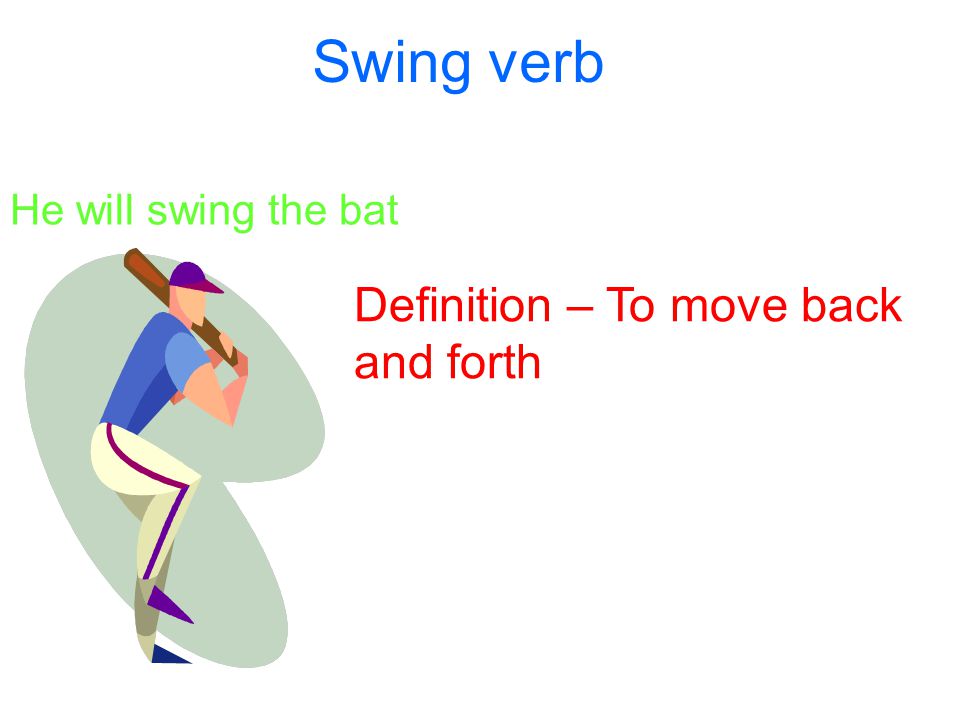 Swing verb

He will swing the bat

Definition – To move back and forth